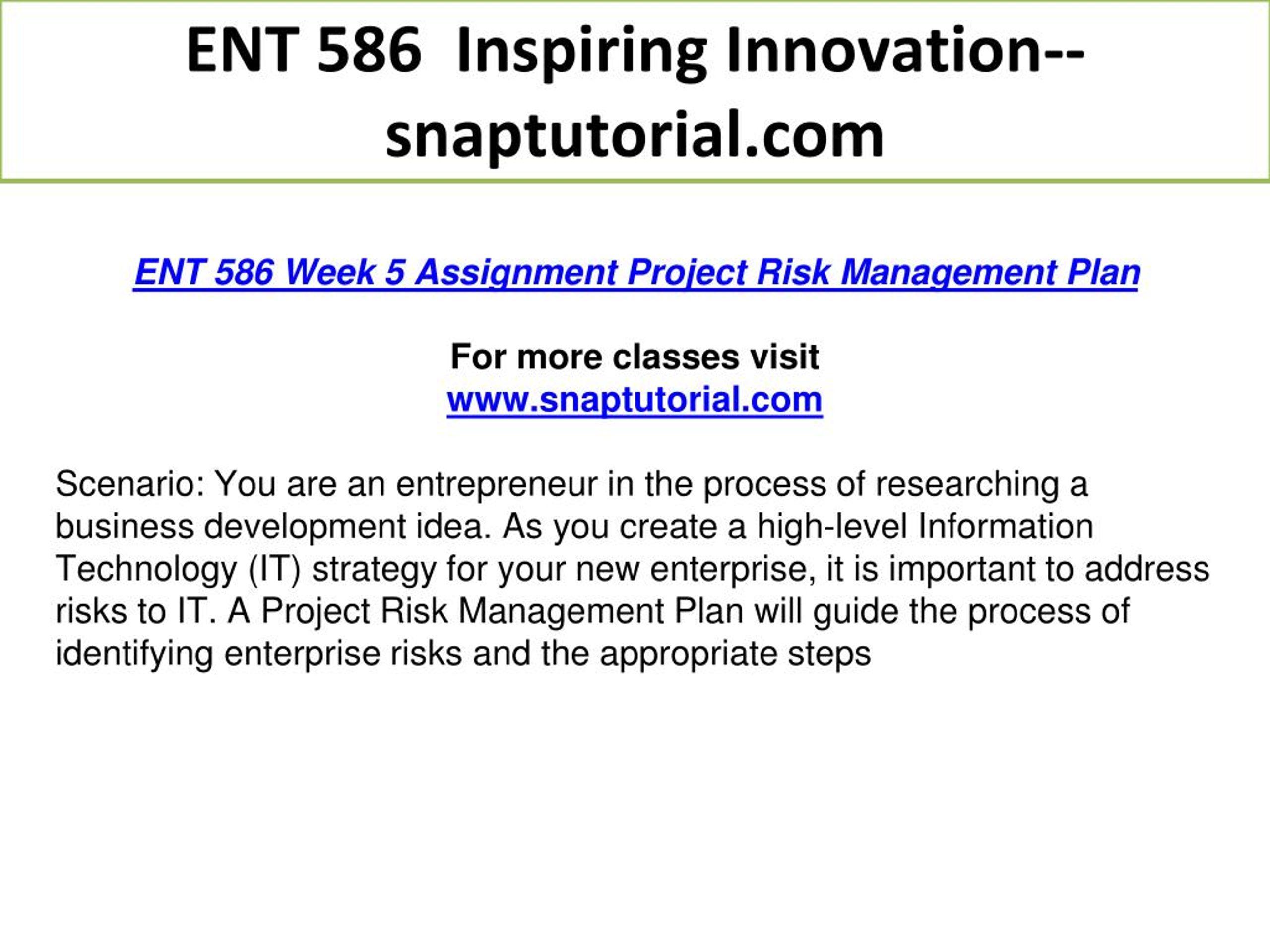 ENT 586 Inspiring Innovation--snaptutorial.com

ENT 586 Week 5 Assignment Project Risk Management Plan

For more classes visit
www.snaptutorial.com

Scenario: You are an entrepreneur in the process of researching a business development idea. As you create a high-level Information Technology (IT) strategy for your new enterprise, it is important to address risks to IT. A Project Risk Management Plan will guide the process of identifying enterprise risks and the appropriate steps